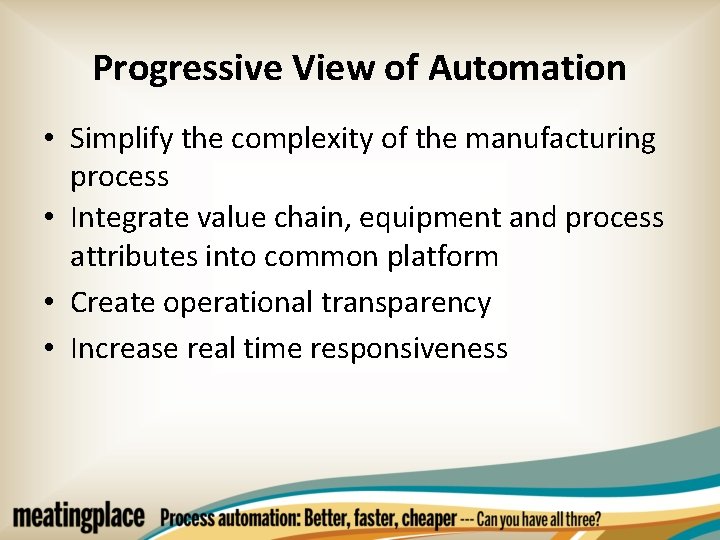 Progressive View of Automation

• Simplify the complexity of the manufacturing process
• Integrate value chain, equipment and process attributes into common platform
• Create operational transparency
• Increase real time responsiveness

meatingplace Process automation: Better, faster, cheaper --- Can you have all three?